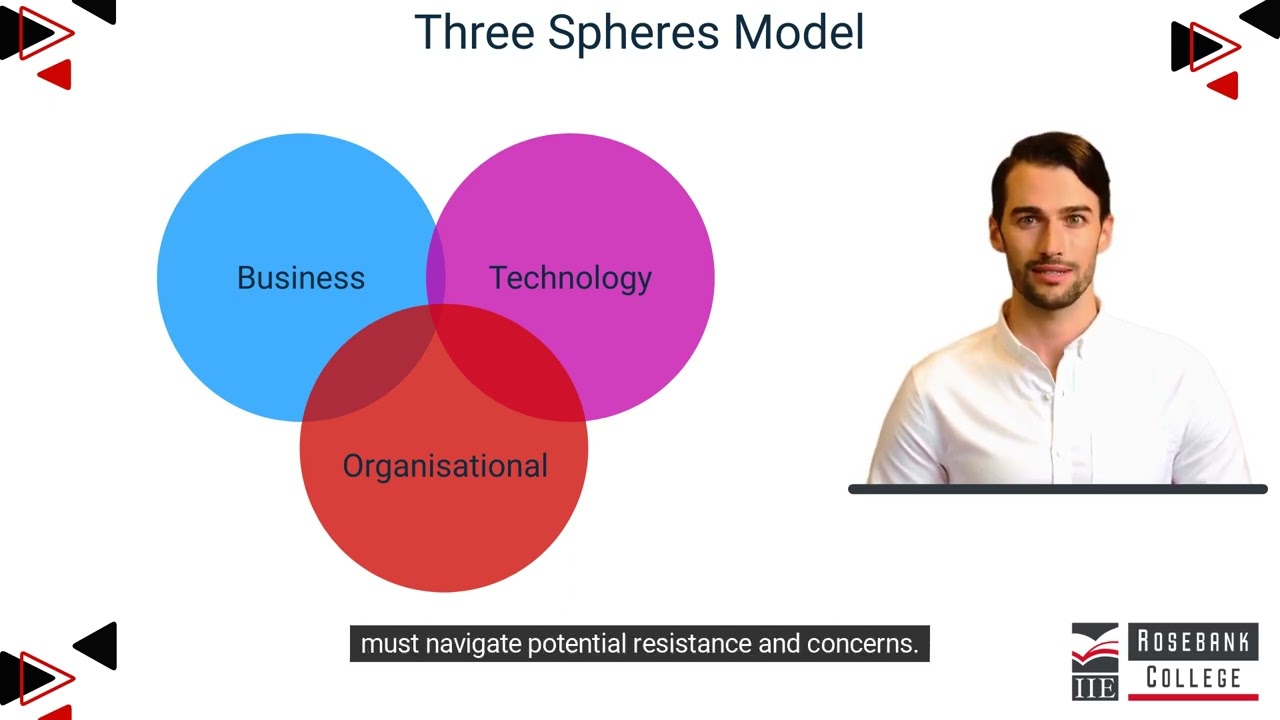 Three Spheres Model

Business

Technology

Organisational

must navigate potential resistance and concerns.

IIE

ROSEBANK COLLEGE